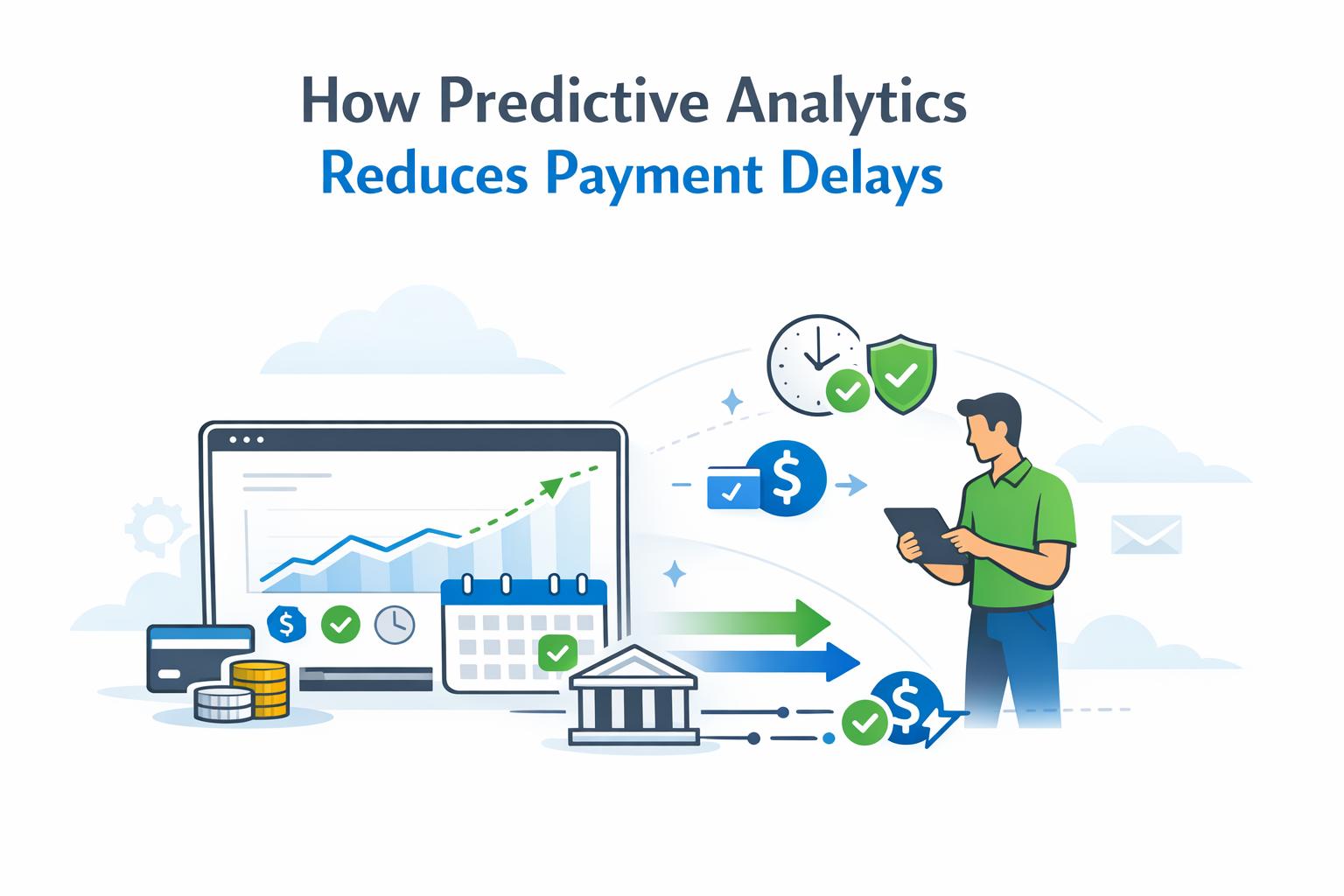 How Predictive Analytics
Reduces Payment Delays